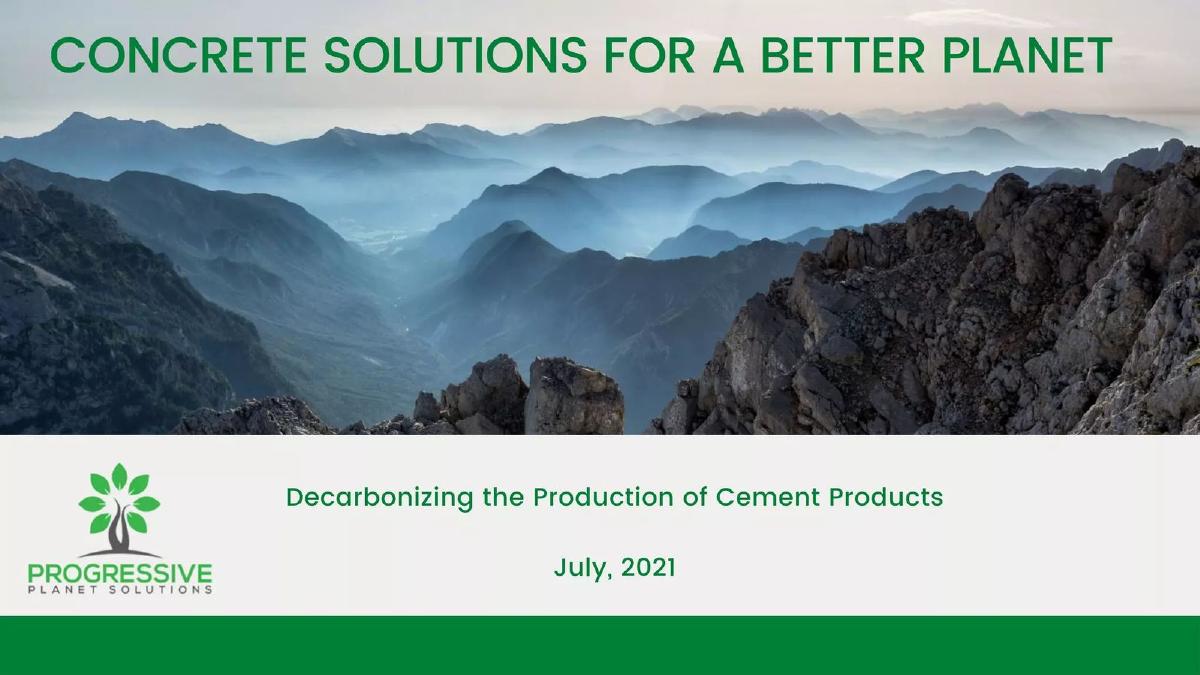 CONCRETE SOLUTIONS FOR A BETTER PLANET

PROGRESSIVE
PLANET SOLUTIONS

Decarbonizing the Production of Cement Products

July, 2021